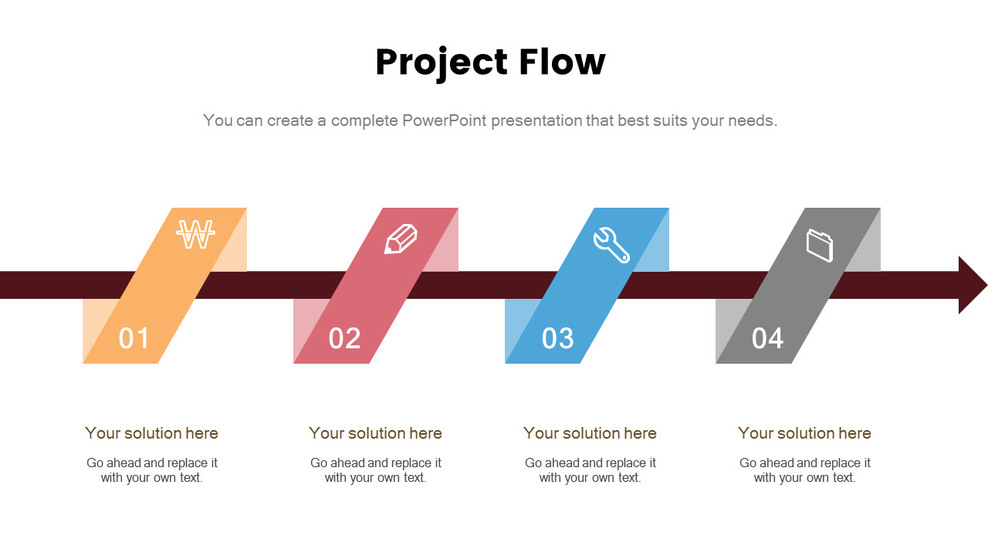 Project Flow

You can create a complete PowerPoint presentation that best suits your needs.

01

02

03

04

Your solution here

Go ahead and replace it with your own text.

Your solution here

Go ahead and replace it with your own text.

Your solution here

Go ahead and replace it with your own text.

Your solution here

Go ahead and replace it with your own text.